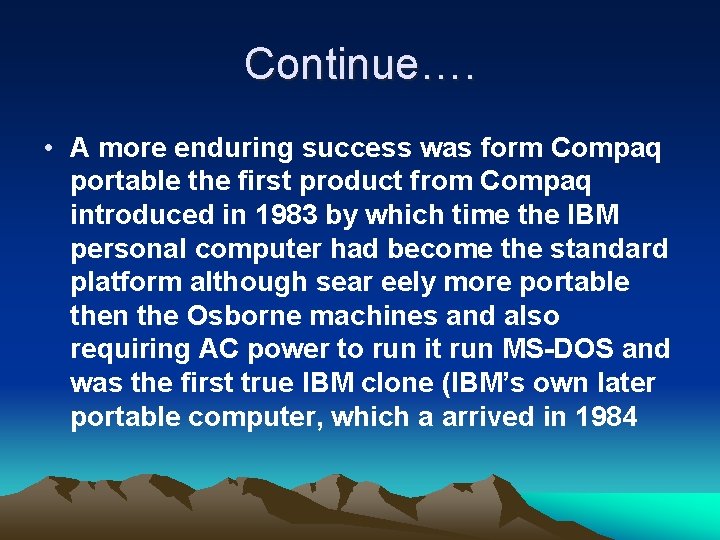 Continue….

• A more enduring success was form Compaq portable the first product from Compaq introduced in 1983 by which time the IBM personal computer had become the standard platform although sear eely more portable then the Osborne machines and also requiring AC power to run it run MS-DOS and was the first true IBM clone (IBM's own later portable computer, which a arrived in 1984